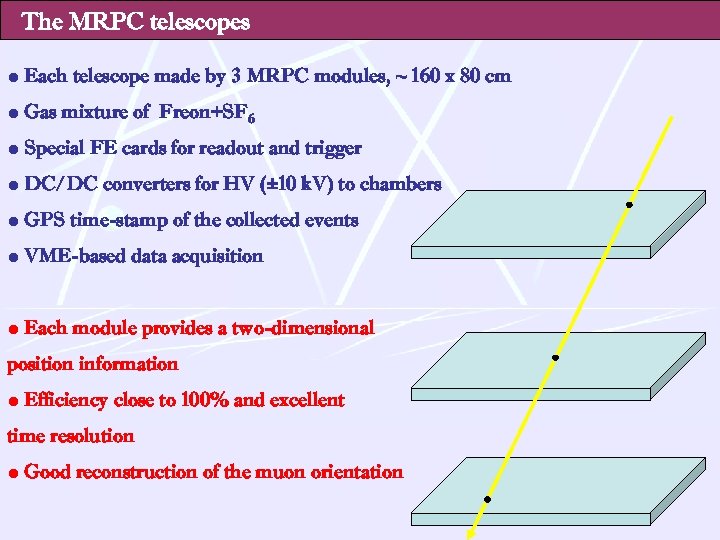 The MRPC telescopes

● Each telescope made by 3 MRPC modules, ~ 160 x 80 cm

● Gas mixture of Freon+$SF_6$

● Special FE cards for readout and trigger

● DC/DC converters for HV (±10 kV) to chambers

● GPS time-stamp of the collected events

● VME-based data acquisition

● Each module provides a two-dimensional position information

● Efficiency close to 100% and excellent time resolution

● Good reconstruction of the muon orientation